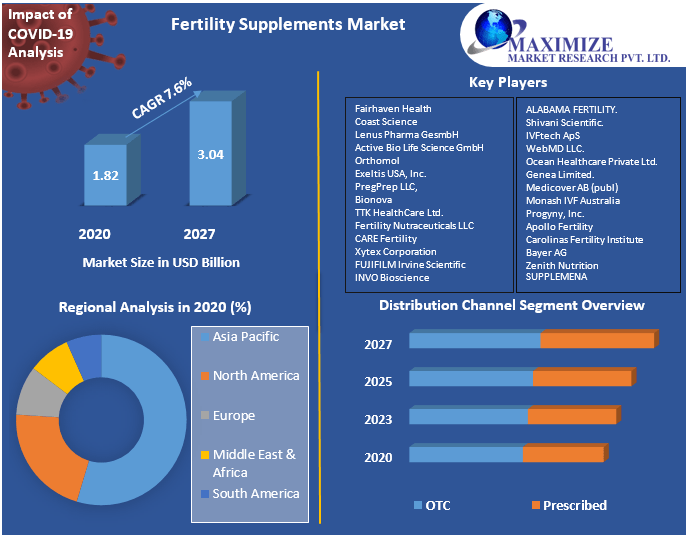 Impact of COVID-19 Analysis

Fertility Supplements Market

MAXIMIZE
MARKET RESEARCH PVT. LTD.

CAGR 7.6%

1.82

3.04

2020

2027

Market Size in USD Billion

Key Players

Fairhaven Health
Coast Science
Lenus Pharma GesmbH
Active Bio Life Science GmbH
Orthomol
Exeltis USA, Inc.
PregPrep LLC,
Bionova
TTK HealthCare Ltd.
Fertility Nutraceuticals LLC
CARE Fertility
Xytex Corporation
FUJIFILM Irvine Scientific
INVO Bioscience

ALABAMA FERTILITY.
Shivani Scientific.
IVFtech ApS
WebMD LLC.
Ocean Healthcare Private Ltd.
Genea Limited.
Medicover AB (publ)
Monash IVF Australia
Progyny, Inc.
Apollo Fertility
Carolinas Fertility Institute
Bayer AG
Zenith Nutrition
SUPPLEMENA

Regional Analysis in 2020 (%)

Asia Pacific
North America
Europe
Middle East & Africa
South America

Distribution Channel Segment Overview

2027
2025
2023
2020

OTC
Prescribed